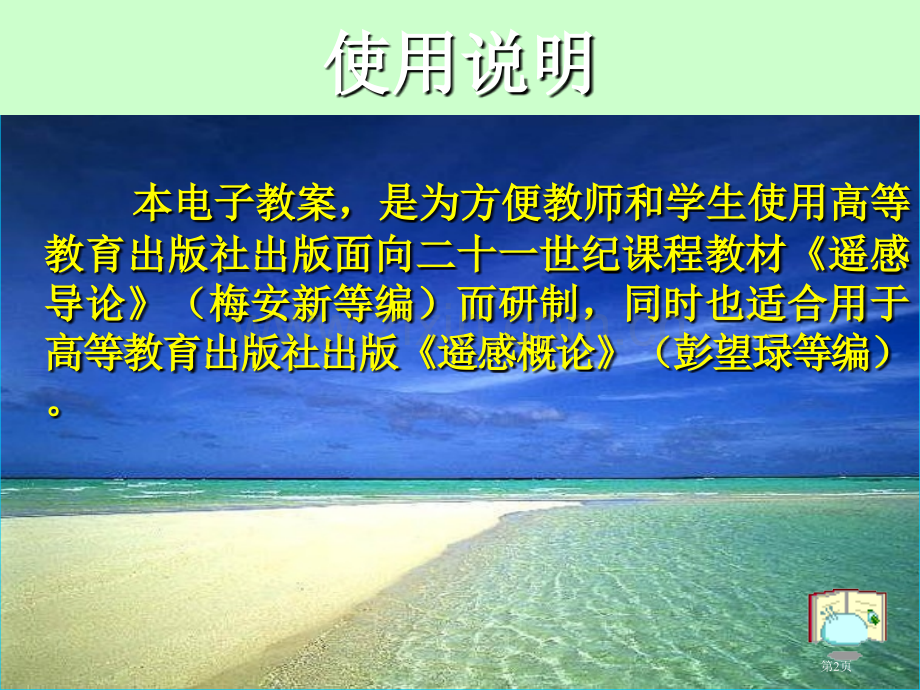 使用说明

本电子教案，是为方便教师和学生使用高等教育出版社出版面向二十一世纪课程教材《遥感导论》（梅安新等编）而研制，同时也适合用于高等教育出版社出版《遥感概论》（彭望琭等编）。

第2页